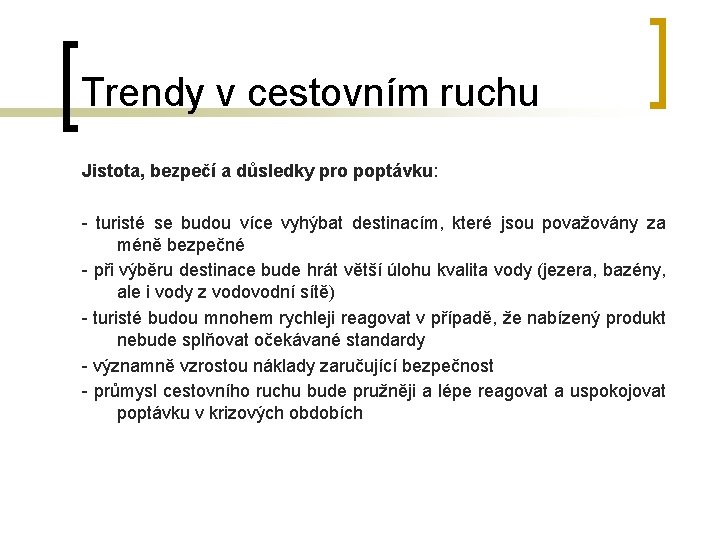 Trendy v cestovním ruchu

Jistota, bezpečí a důsledky pro poptávku:

- turisté se budou více vyhýbat destinacím, které jsou považovány za méně bezpečné
- při výběru destinace bude hrát větší úlohu kvalita vody (jezera, bazény, ale i vody z vodovodní sítě)
- turisté budou mnohem rychleji reagovat v případě, že nabízený produkt nebude splňovat očekávané standardy
- významně vzrostou náklady zaručující bezpečnost
- průmysl cestovního ruchu bude pružněji a lépe reagovat a uspokojovat poptávku v krizových obdobích